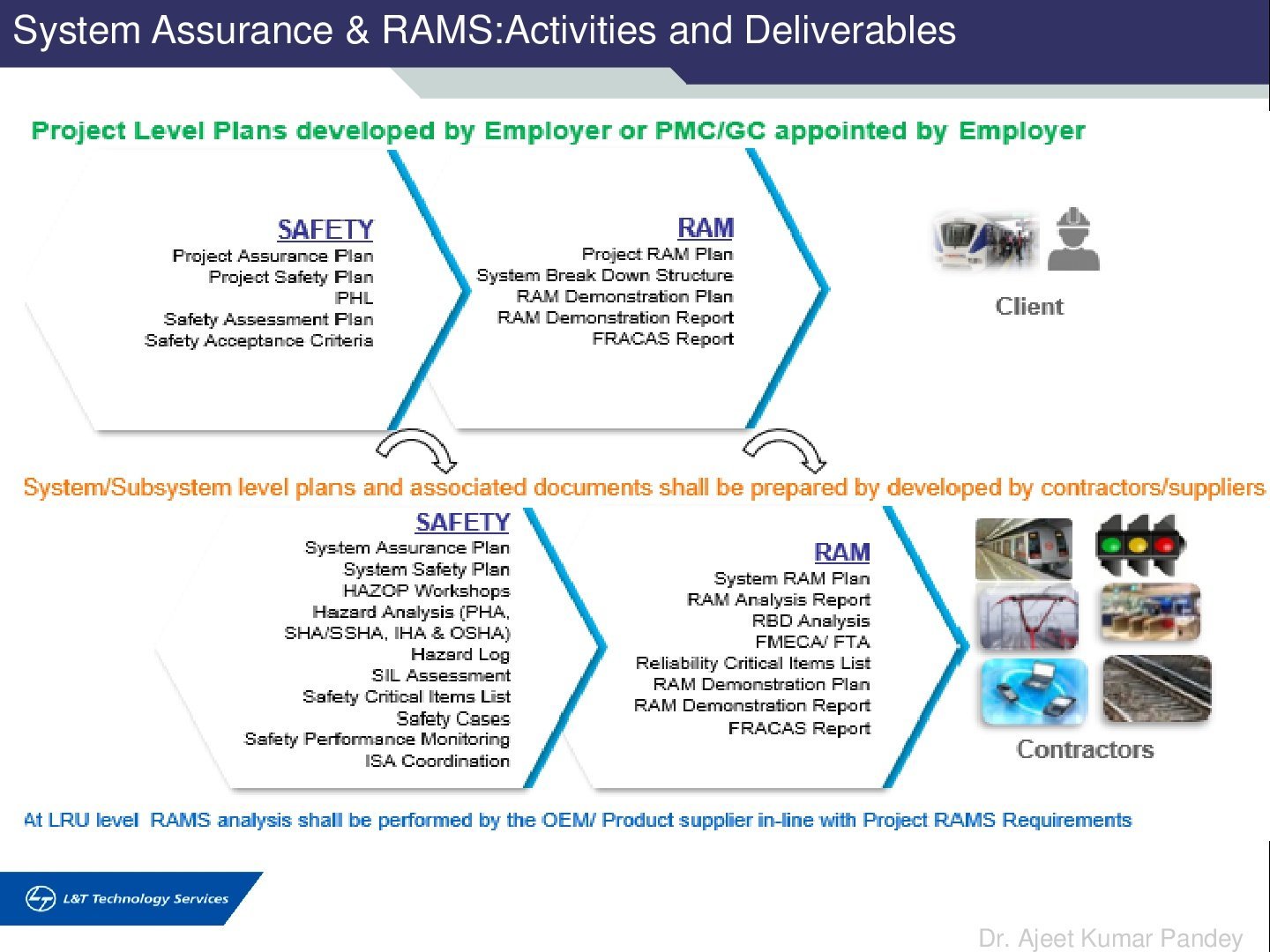 System Assurance & RAMS:Activities and Deliverables

Project Level Plans developed by Employer or PMC/GC appointed by Employer

SAFETY
Project Assurance Plan
Project Safety Plan
PHL
Safety Assessment Plan
Safety Acceptance Criteria

RAM
Project RAM Plan
System Break Down Structure
RAM Demonstration Plan
RAM Demonstration Report
FRACAS Report

Client

System/Subsystem level plans and associated documents shall be prepared by developed by contractors/suppliers

SAFETY
System Assurance Plan
System Safety Plan
HAZOP Workshops
Hazard Analysis (PHA, SHA/SSHA, IHA & OSHA)
Hazard Log
SIL Assessment
Safety Critical Items List
Safety Cases
Safety Performance Monitoring
ISA Coordination

RAM
System RAM Plan
RAM Analysis Report
RBD Analysis
FMECA/ FTA
Reliability Critical Items List
RAM Demonstration Plan
RAM Demonstration Report
FRACAS Report

Contractors

At LRU level RAMS analysis shall be performed by the OEM/ Product supplier in-line with Project RAMS Requirements

L&T Technology Services

Dr. Ajeet Kumar Pandey